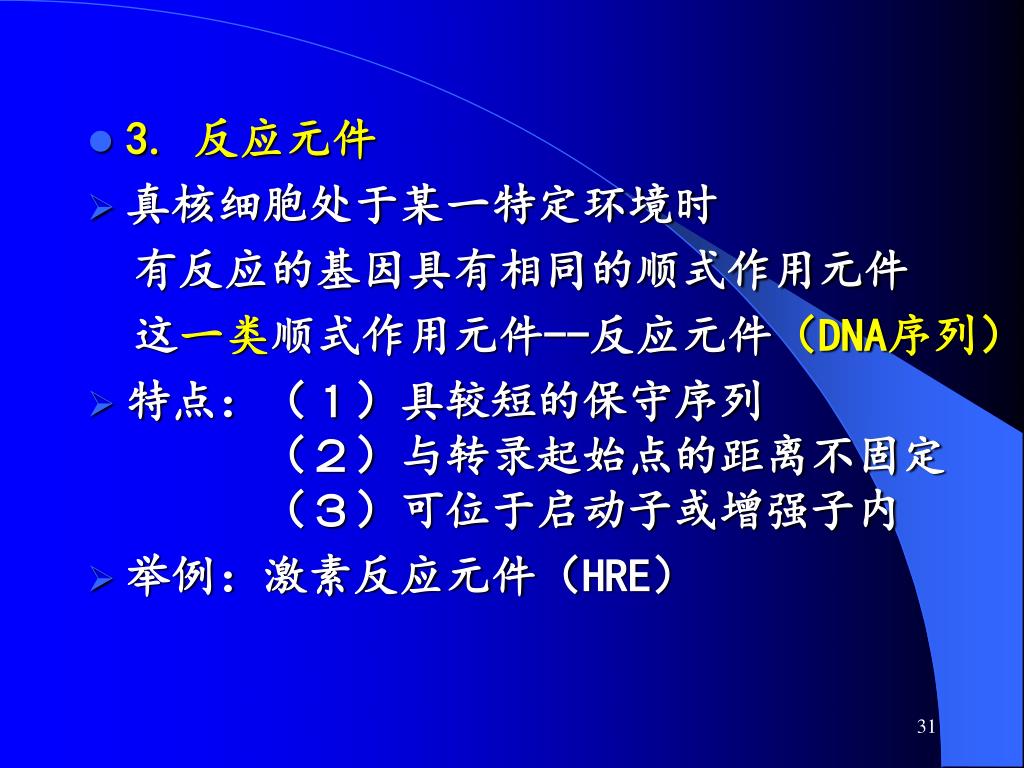 3. 反应元件

真核细胞处于某一特定环境时

有反应的基因具有相同的顺式作用元件

这一类顺式作用元件--反应元件（DNA序列）

特点：（1）具较短的保守序列
（2）与转录起始点的距离不固定
（3）可位于启动子或增强子内

举例：激素反应元件（HRE）

31